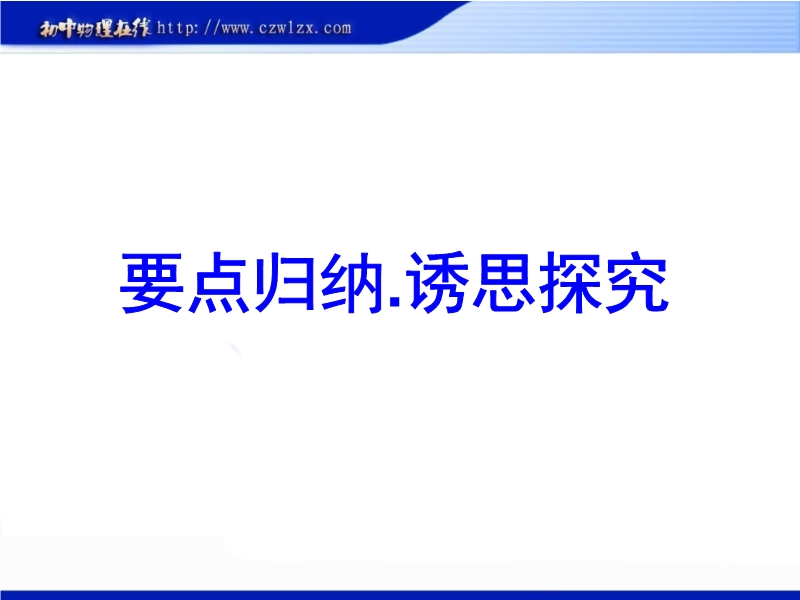 初中物理在线 http://www.czwlzx.com

要点归纳.诱思探究